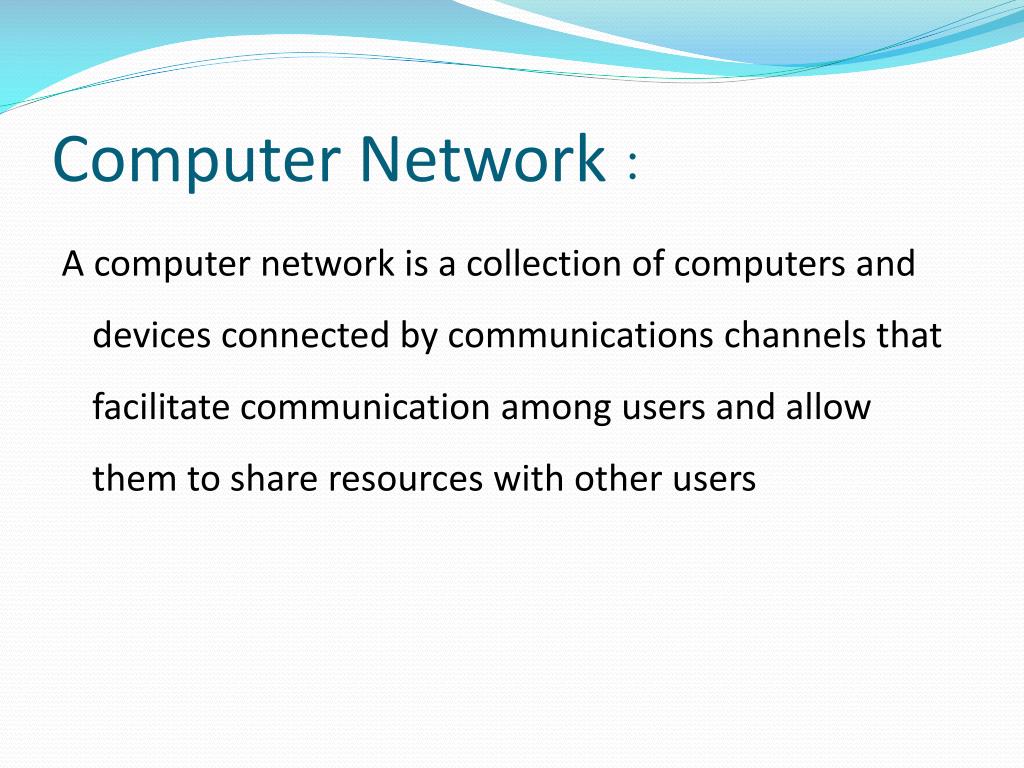 Computer Network :

A computer network is a collection of computers and devices connected by communications channels that facilitate communication among users and allow them to share resources with other users